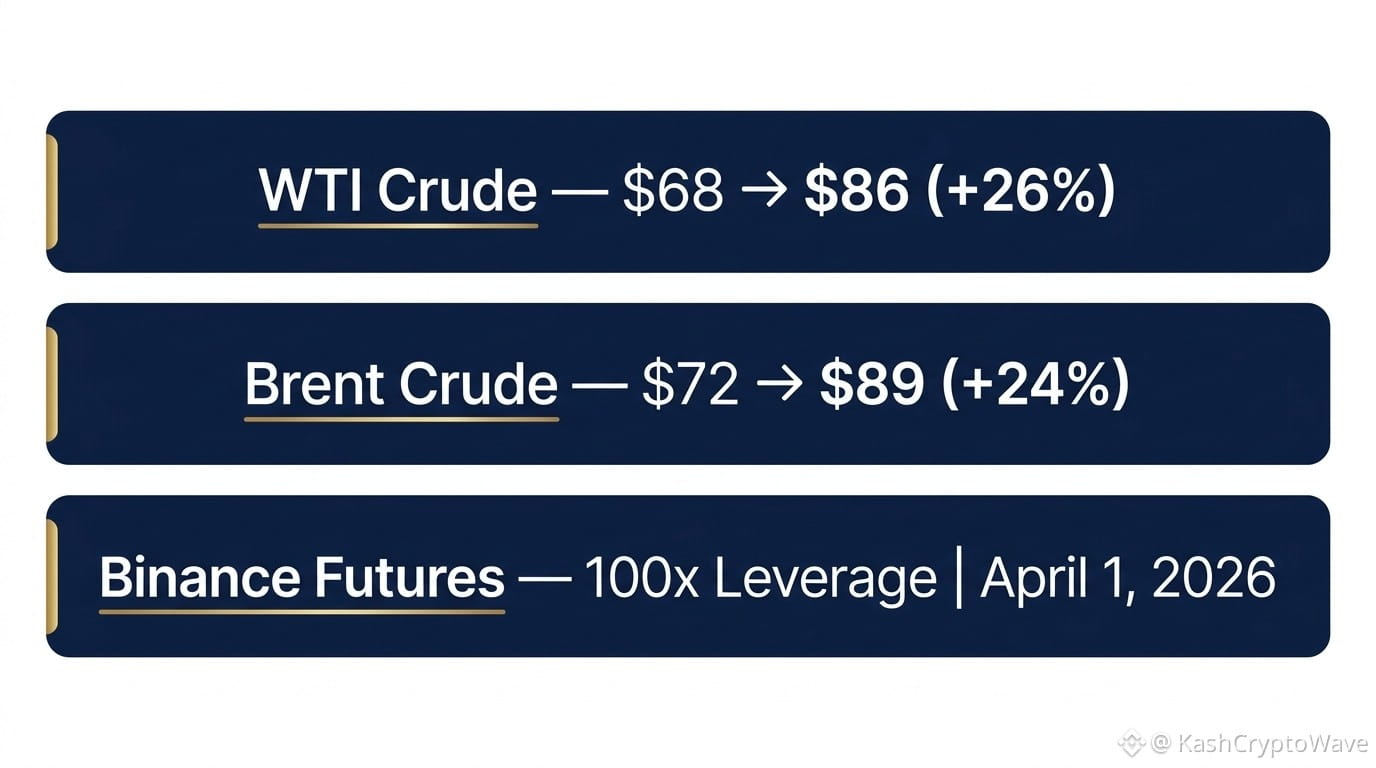 WTI Crude — \$68 → \$86 (+26%)

Brent Crude — \$72 → \$89 (+24%)

Binance Futures — 100x Leverage | April 1, 2026

@ KashCryptoWave